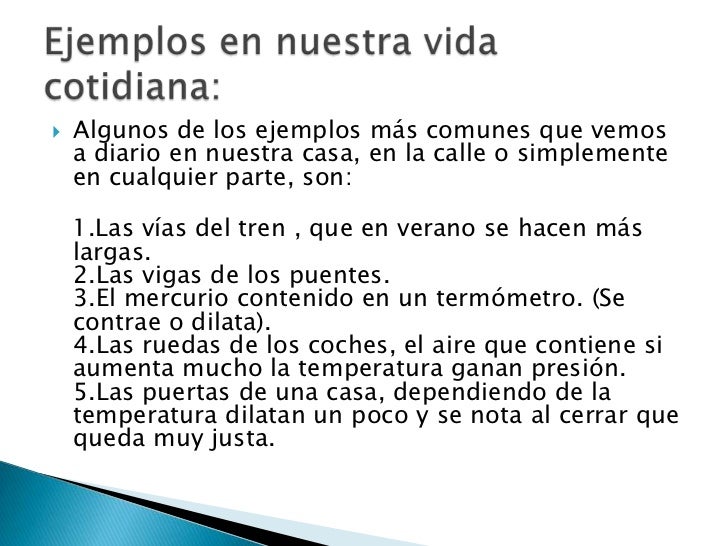 Ejemplos en nuestra vida cotidiana:

Algunos de los ejemplos más comunes que vemos a diario en nuestra casa, en la calle o simplemente en cualquier parte, son:

1.Las vías del tren , que en verano se hacen más largas.
2.Las vigas de los puentes.
3.El mercurio contenido en un termómetro. (Se contrae o dilata).
4.Las ruedas de los coches, el aire que contiene si aumenta mucho la temperatura ganan presión.
5.Las puertas de una casa, dependiendo de la temperatura dilatan un poco y se nota al cerrar que queda muy justa.